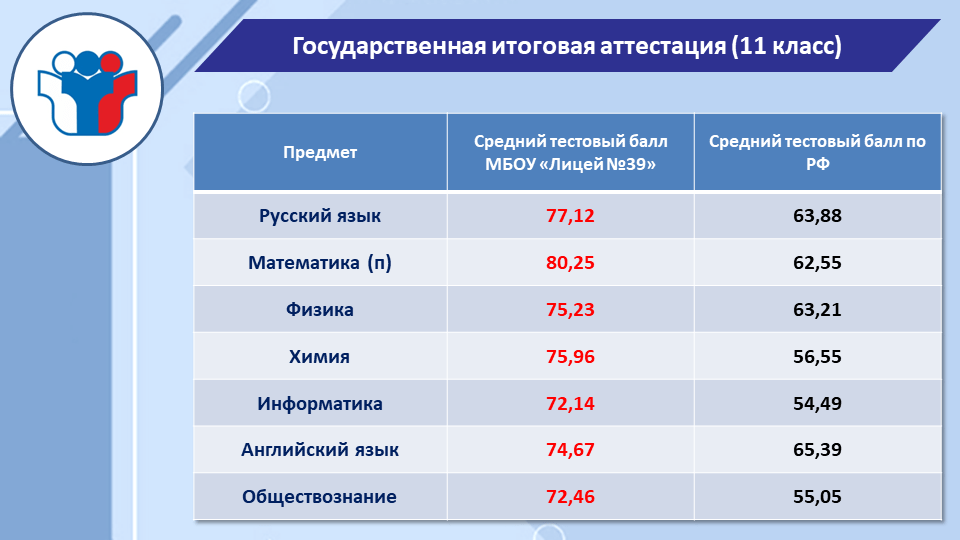 Государственная итоговая аттестация (11 класс)

| Предмет | Средний тестовый балл МБОУ «Лицей №39» | Средний тестовый балл по РФ |
|---|---|---|
| Русский язык | 77,12 | 63,88 |
| Математика (п) | 80,25 | 62,55 |
| Физика | 75,23 | 63,21 |
| Химия | 75,96 | 56,55 |
| Информатика | 72,14 | 54,49 |
| Английский язык | 74,67 | 65,39 |
| Обществознание | 72,46 | 55,05 |